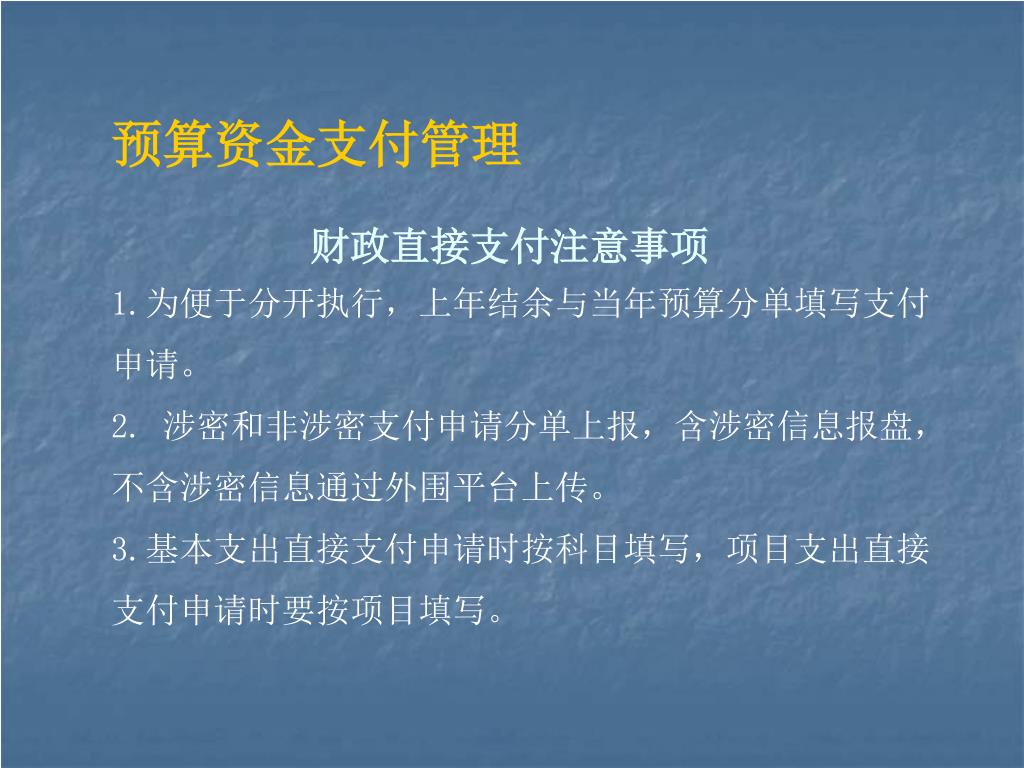 预算资金支付管理

财政直接支付注意事项

1.为便于分开执行，上年结余与当年预算分单填写支付申请。

2. 涉密和非涉密支付申请分单上报，含涉密信息报盘，不含涉密信息通过外围平台上传。

3.基本支出直接支付申请时按科目填写，项目支出直接支付申请时要按项目填写。